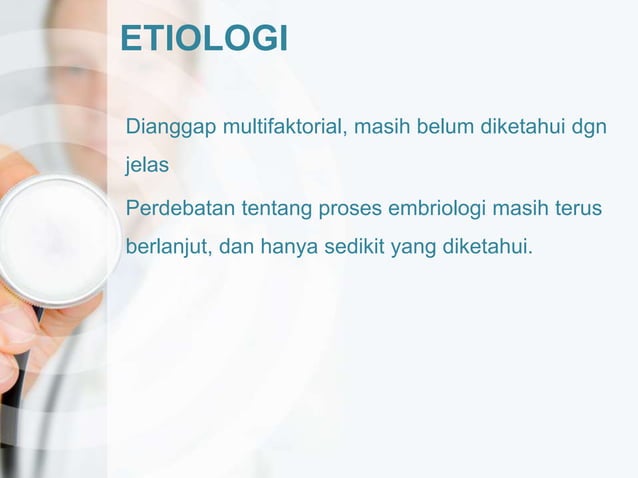 ETIOLOGI

Dianggap multifaktorial, masih belum diketahui dgn jelas

Perdebatan tentang proses embriologi masih terus berlanjut, dan hanya sedikit yang diketahui.